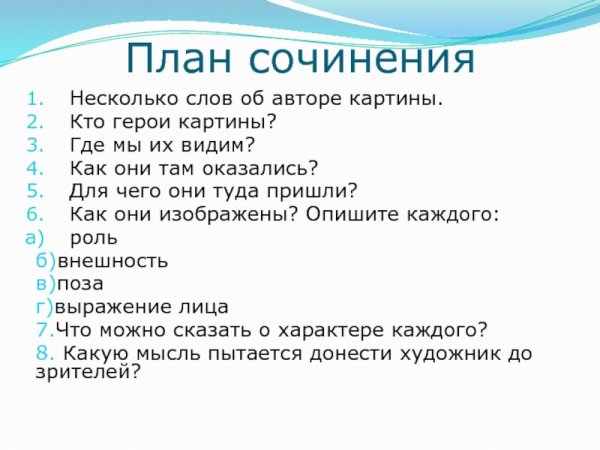 План сочинения

1. Несколько слов об авторе картины.
2. Кто герои картины?
3. Где мы их видим?
4. Как они там оказались?
5. Для чего они туда пришли?
6. Как они изображены? Опишите каждого:
а) роль
б)внешность
в)поза
г)выражение лица
7.Что можно сказать о характере каждого?
8. Какую мысль пытается донести художник до зрителей?